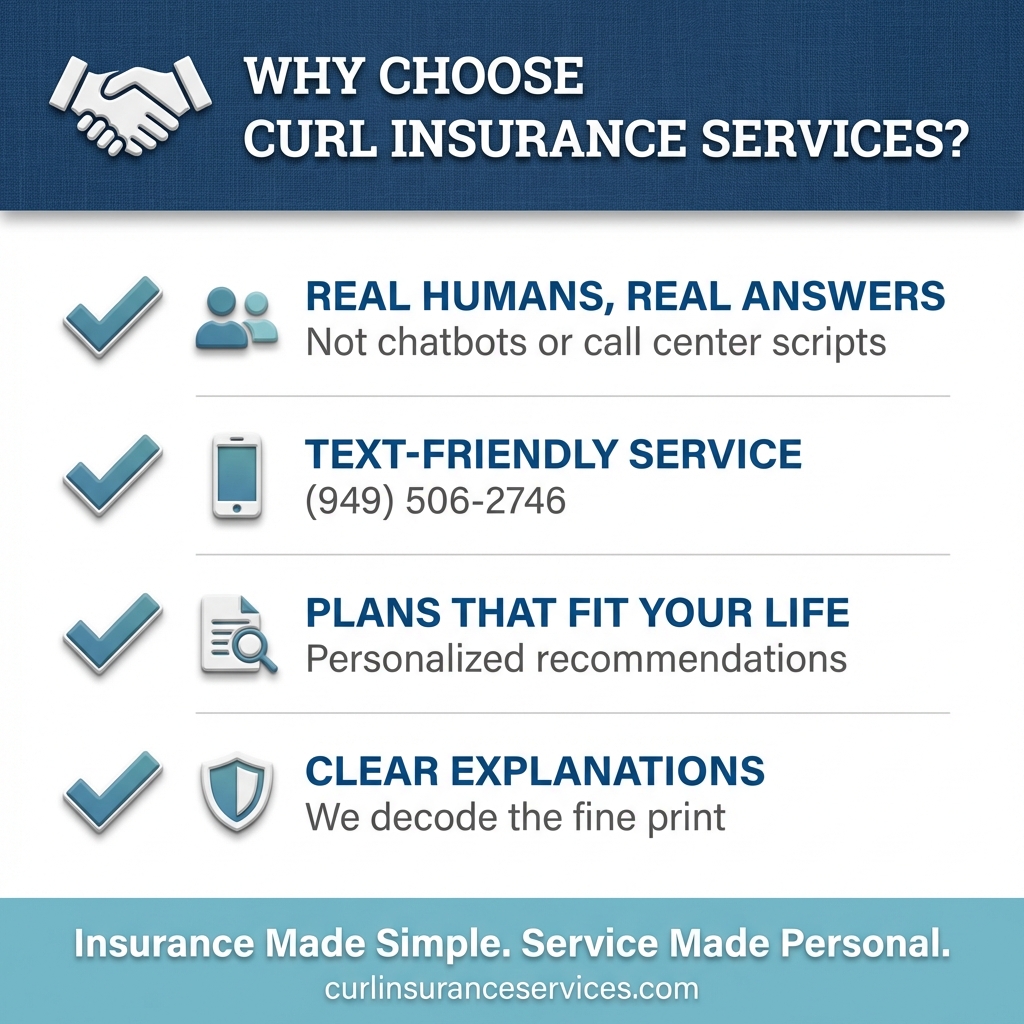 WHY CHOOSE
CURL INSURANCE SERVICES?

REAL HUMANS, REAL ANSWERS
Not chatbots or call center scripts

TEXT-FRIENDLY SERVICE
(949) 506-2746

PLANS THAT FIT YOUR LIFE
Personalized recommendations

CLEAR EXPLANATIONS
We decode the fine print

Insurance Made Simple. Service Made Personal.
curlinsuranceservices.com